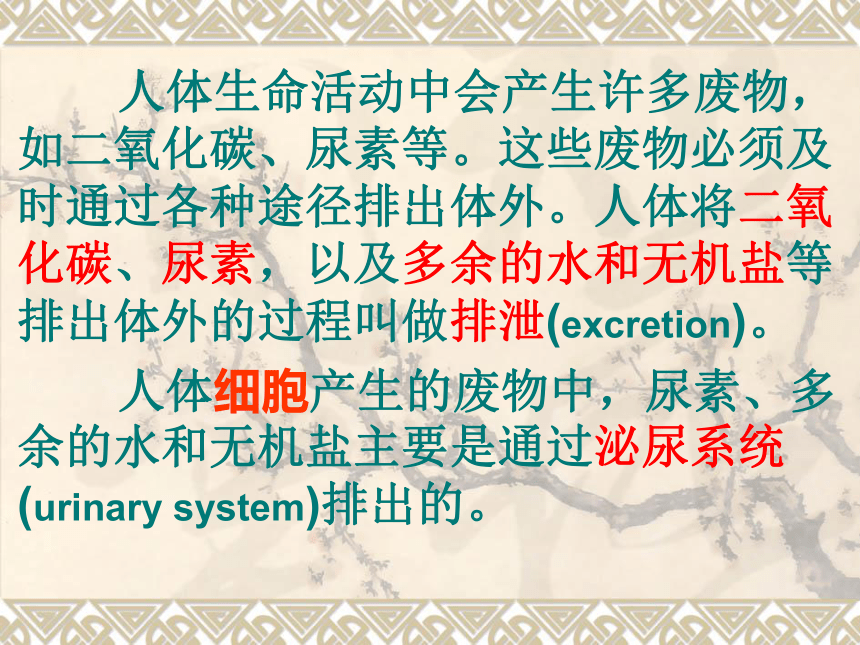 人体生命活动中会产生许多废物，如二氧化碳、尿素等。这些废物必须及时通过各种途径排出体外。人体将二氧化碳、尿素，以及多余的水和无机盐等排出体外的过程叫做排泄(excretion)。

人体细胞产生的废物中，尿素、多余的水和无机盐主要是通过泌尿系统(urinary system)排出的。